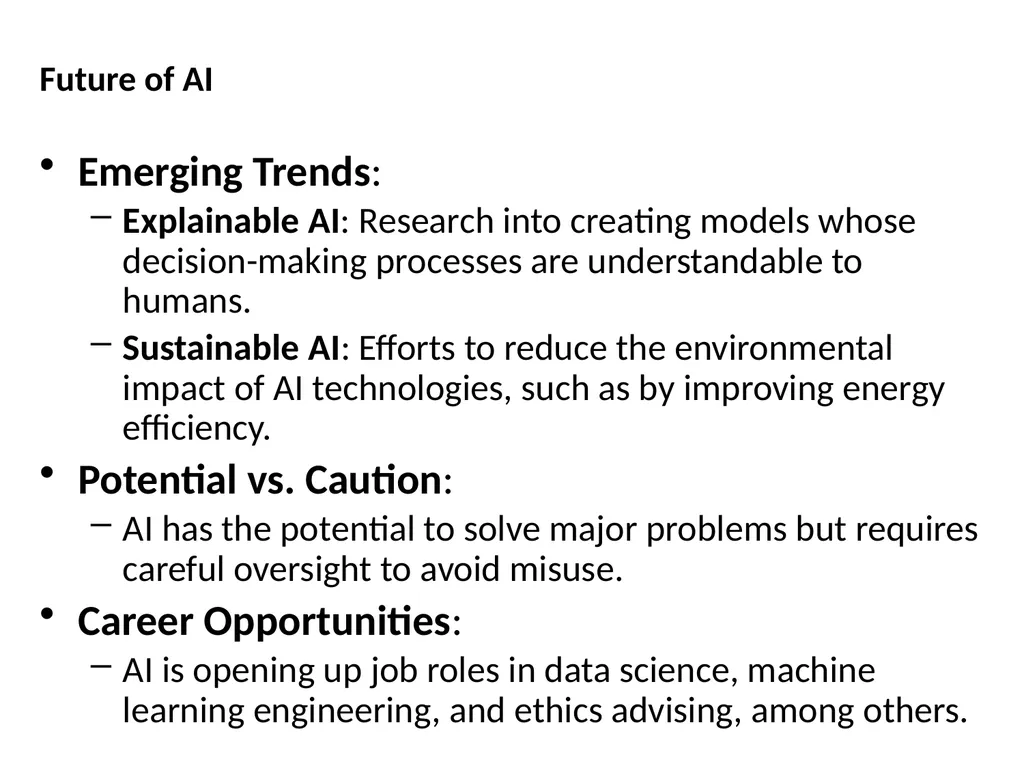 Future of AI

• Emerging Trends:
– Explainable AI: Research into creating models whose decision-making processes are understandable to humans.
– Sustainable AI: Efforts to reduce the environmental impact of AI technologies, such as by improving energy efficiency.

• Potential vs. Caution:
– AI has the potential to solve major problems but requires careful oversight to avoid misuse.

• Career Opportunities:
– AI is opening up job roles in data science, machine learning engineering, and ethics advising, among others.